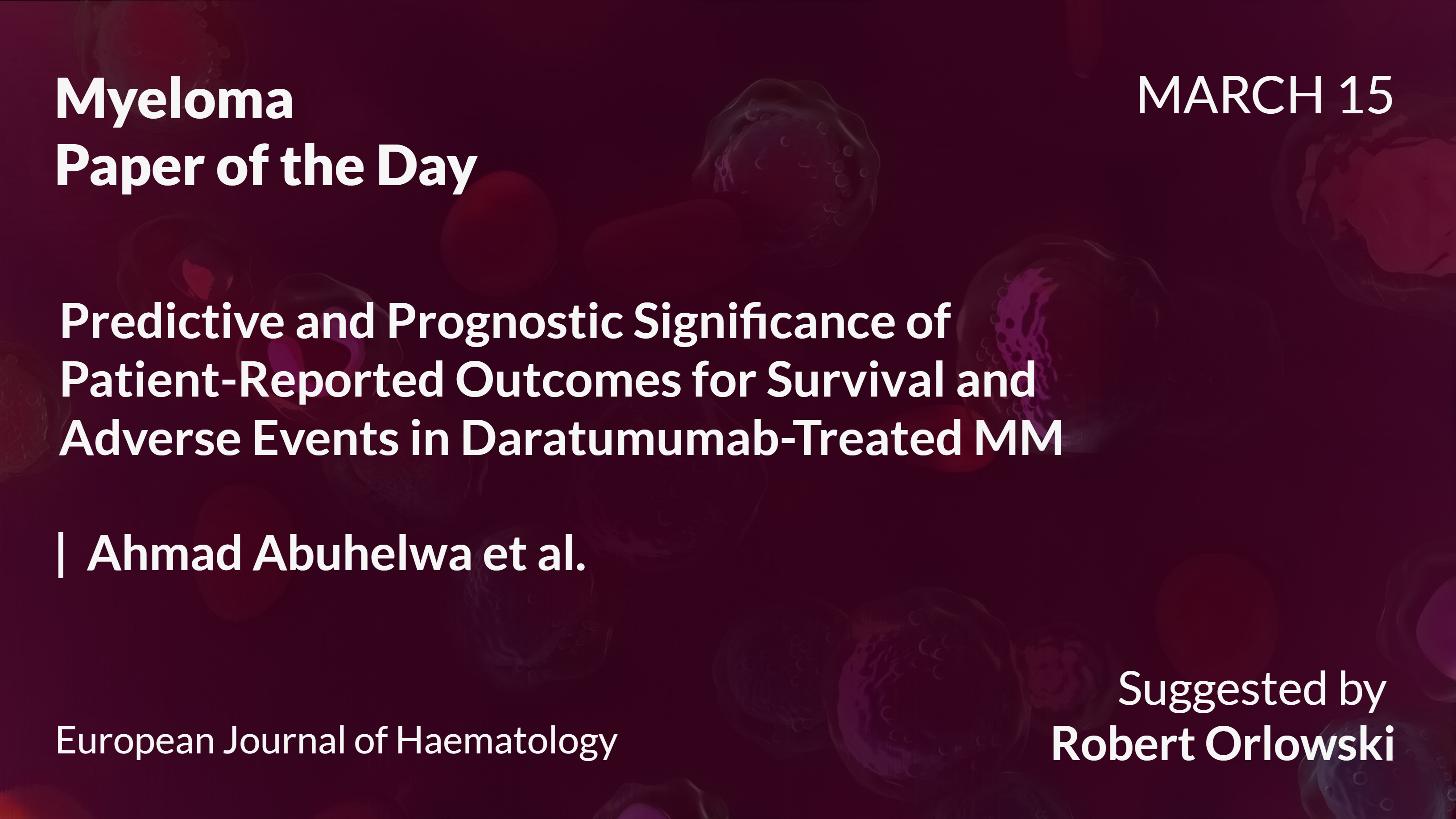 Myeloma
Paper of the Day

MARCH 15

Predictive and Prognostic Significance of Patient-Reported Outcomes for Survival and Adverse Events in Daratumumab-Treated MM

| Ahmad Abuhelwa et al.

European Journal of Haematology

Suggested by
Robert Orlowski